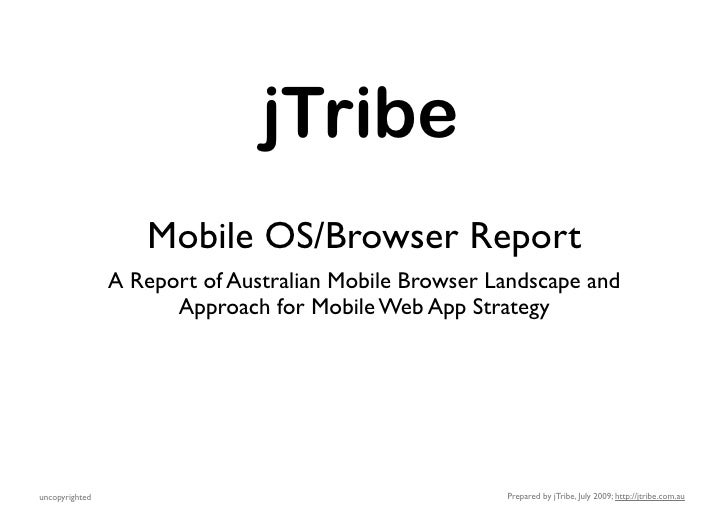 jTribe

Mobile OS/Browser Report

A Report of Australian Mobile Browser Landscape and Approach for Mobile Web App Strategy

uncopyrighted

Prepared by jTribe, July 2009; http://jtribe.com.au